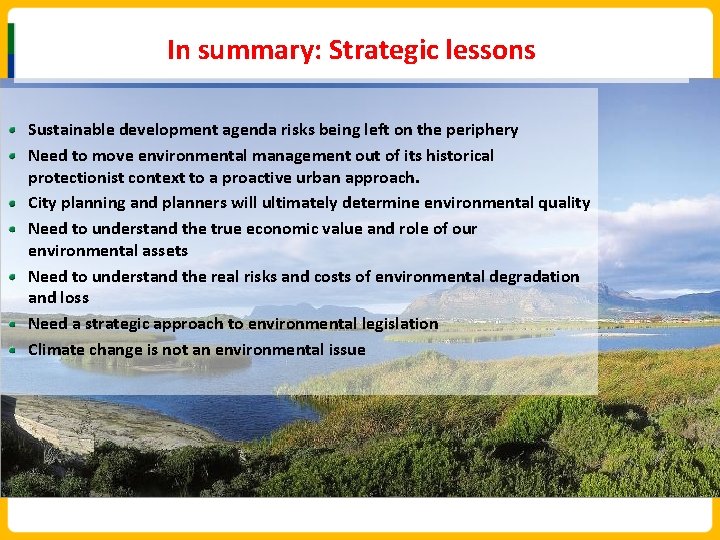 In summary: Strategic lessons

- Sustainable development agenda risks being left on the periphery
- Need to move environmental management out of its historical protectionist context to a proactive urban approach.
- City planning and planners will ultimately determine environmental quality
- Need to understand the true economic value and role of our environmental assets
- Need to understand the real risks and costs of environmental degradation and loss
- Need a strategic approach to environmental legislation
- Climate change is not an environmental issue